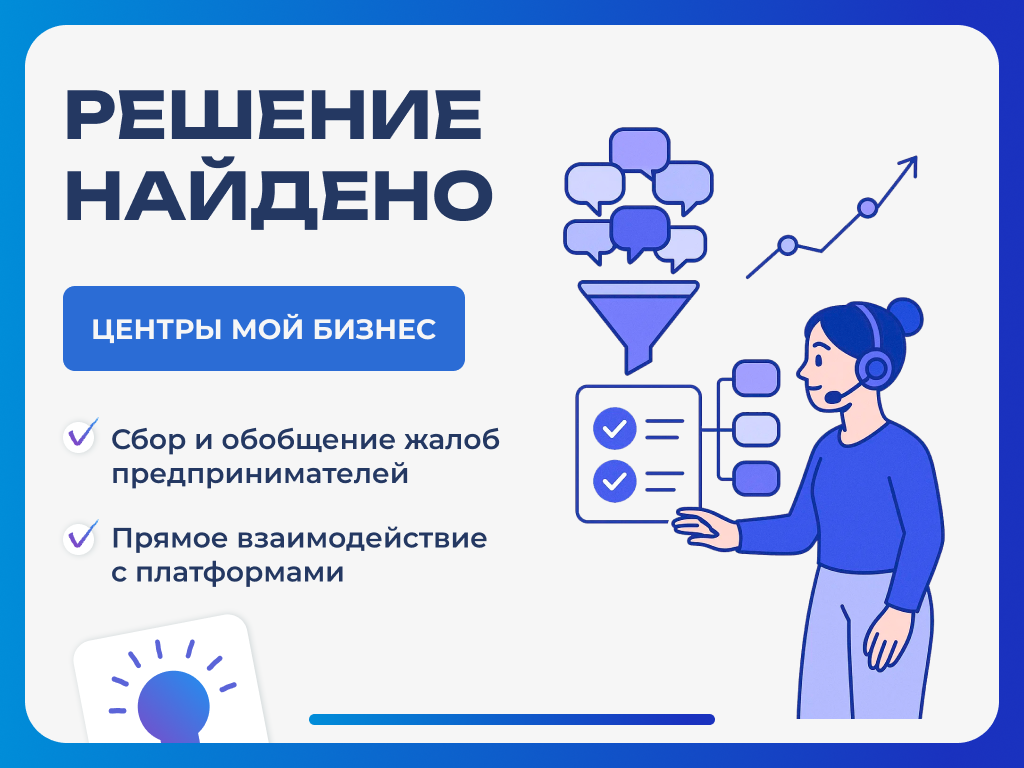 РЕШЕНИЕ НАЙДЕНО

ЦЕНТРЫ МОЙ БИЗНЕС

Сбор и обобщение жалоб предпринимателей

Прямое взаимодействие с платформами